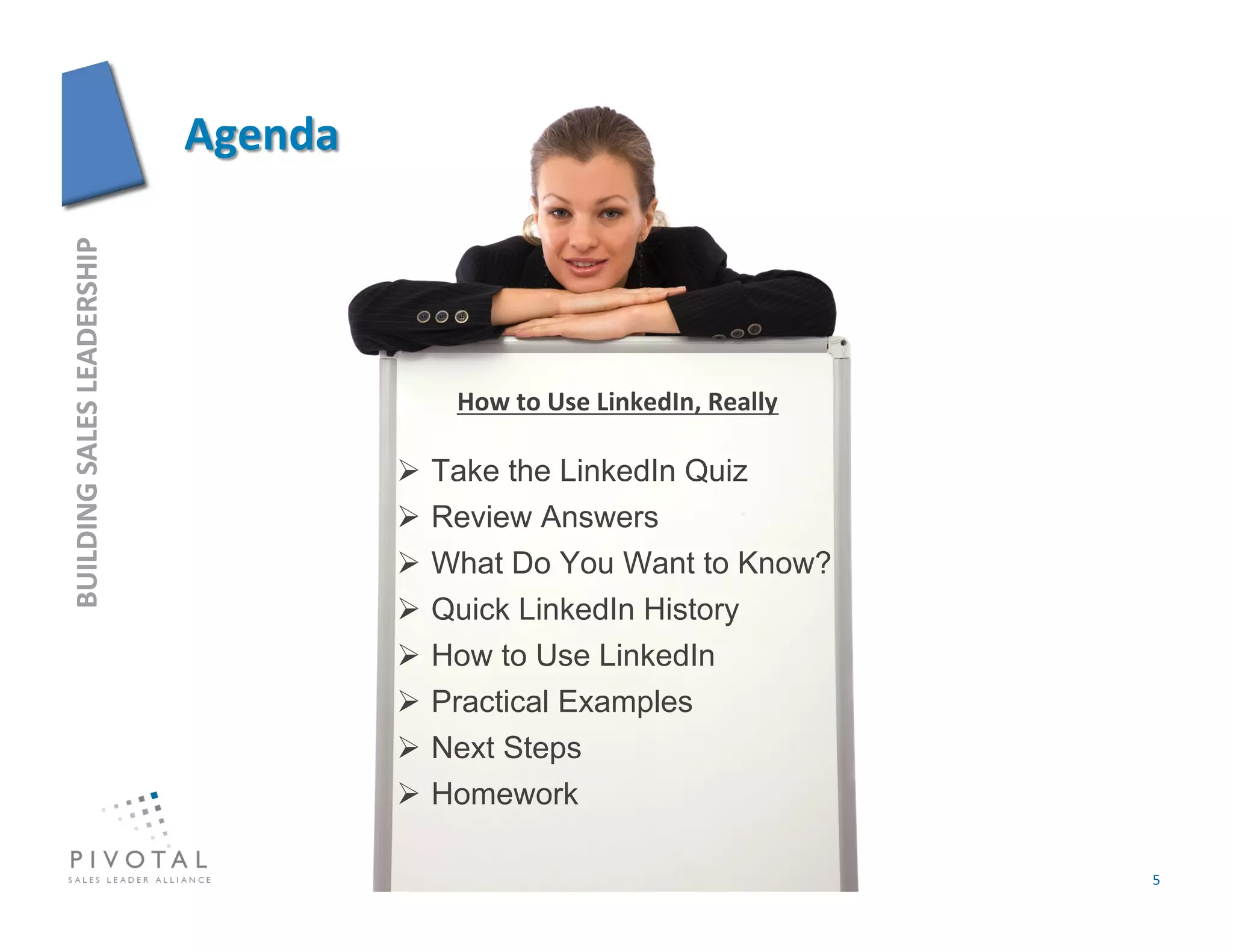 Agenda

BUILDING SALES LEADERSHIP

How to Use LinkedIn, Really

➢ Take the LinkedIn Quiz
➢ Review Answers
➢ What Do You Want to Know?
➢ Quick LinkedIn History
➢ How to Use LinkedIn
➢ Practical Examples
➢ Next Steps
➢ Homework

PIVOTAL
SALES LEADER ALLIANCE

5